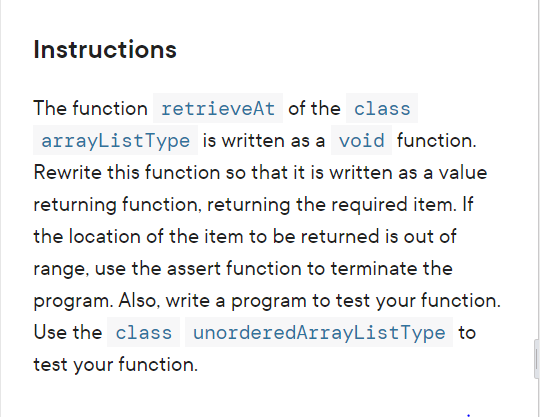 Instructions

The function retrieveAt of the class arrayListType is written as a void function. Rewrite this function so that it is written as a value returning function, returning the required item. If the location of the item to be returned is out of range, use the assert function to terminate the program. Also, write a program to test your function. Use the class unorderedArrayListType to test your function.